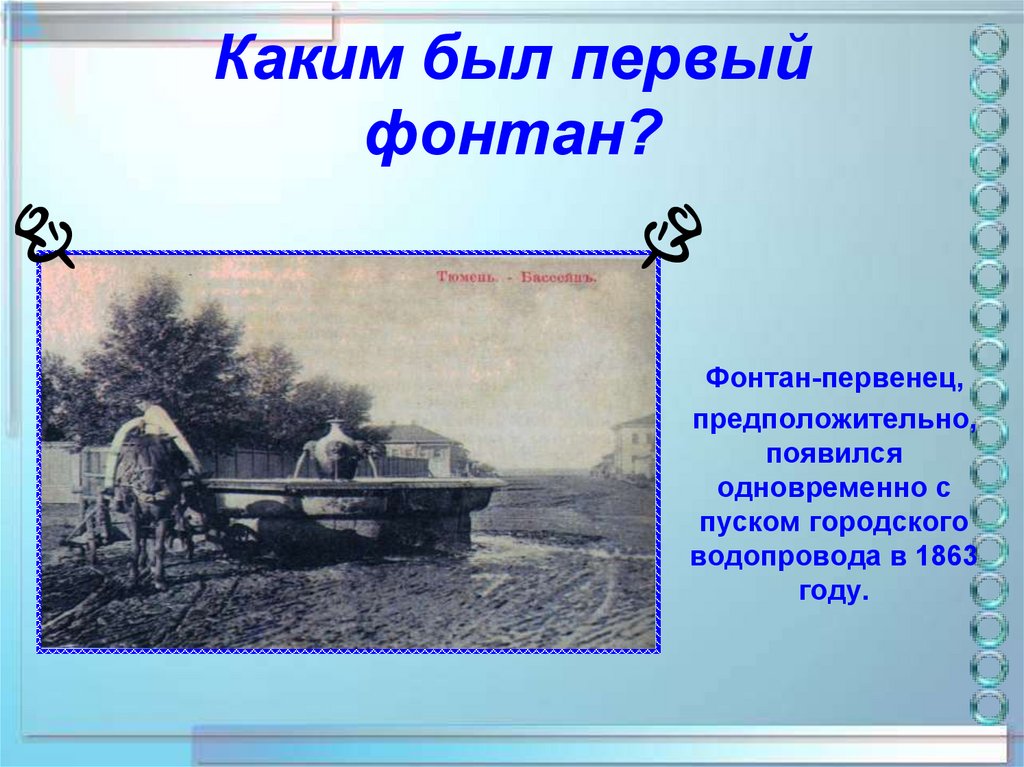 Каким был первый фонтан?

Тюмень. - Бассейнъ.

Фонтан-первенец, предположительно, появился одновременно с пуском городского водопровода в 1863 году.